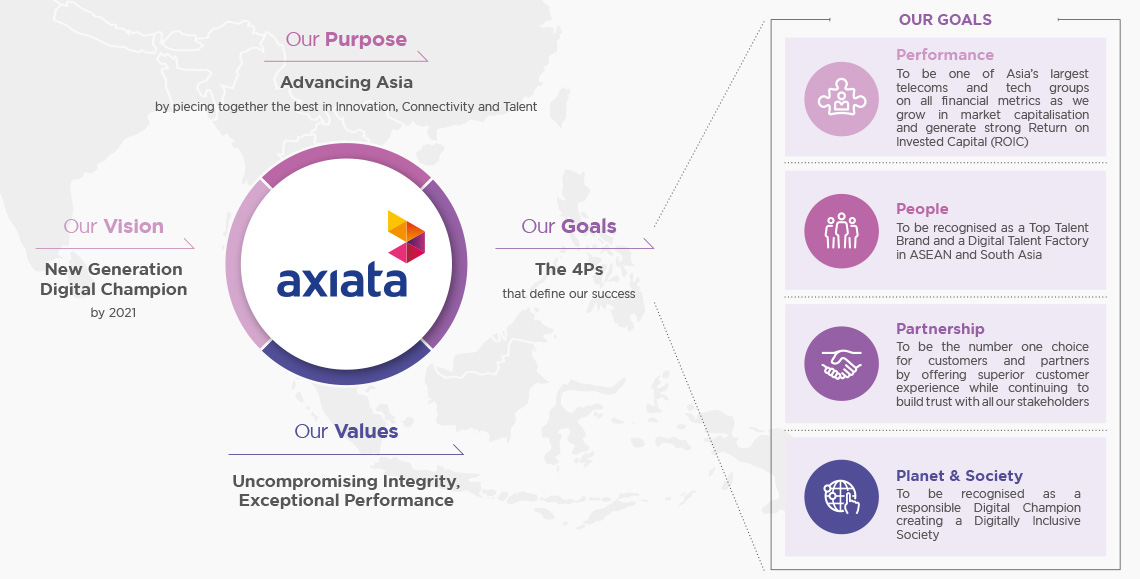 Our Purpose

Advancing Asia

by piecing together the best in Innovation, Connectivity and Talent

Our Vision

New Generation Digital Champion

by 2021

axiata

Our Goals

The 4Ps

that define our success

Our Values

Uncompromising Integrity, Exceptional Performance

OUR GOALS

Performance
To be one of Asia's largest telecoms and tech groups on all financial metrics as we grow in market capitalisation and generate strong Return on Invested Capital (ROIC)

People
To be recognised as a Top Talent Brand and a Digital Talent Factory in ASEAN and South Asia

Partnership
To be the number one choice for customers and partners by offering superior customer experience while continuing to build trust with all our stakeholders

Planet & Society
To be recognised as a responsible Digital Champion creating a Digitally Inclusive Society